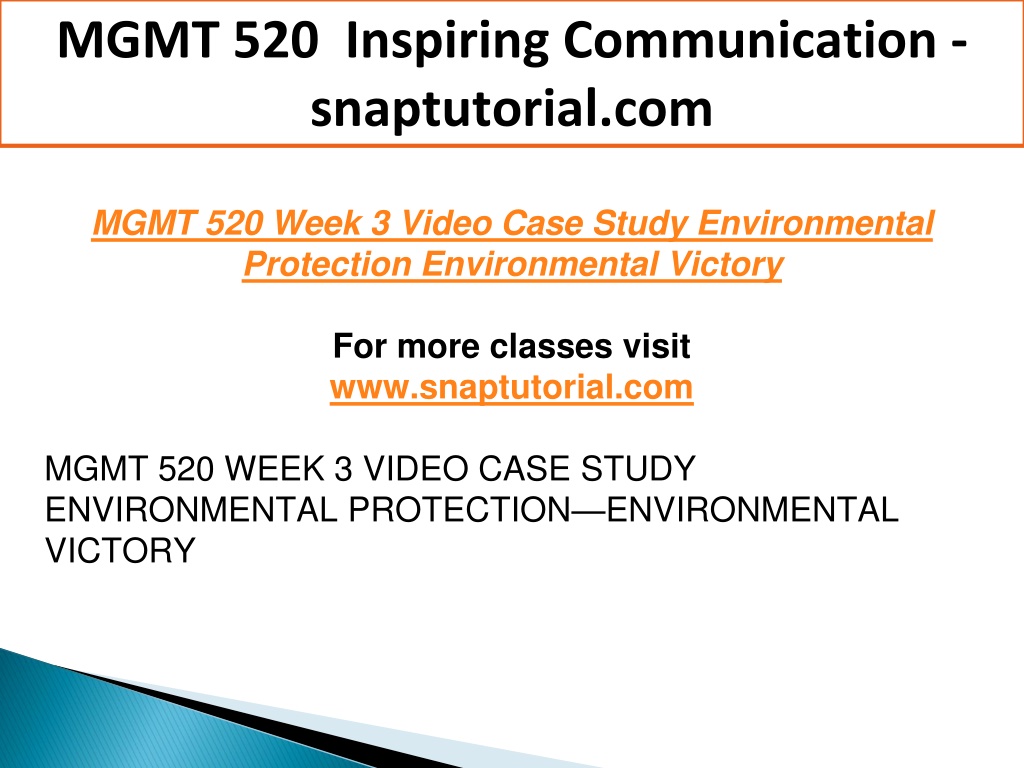 MGMT 520 Inspiring Communication - snaptutorial.com

MGMT 520 Week 3 Video Case Study Environmental Protection Environmental Victory

For more classes visit
www.snaptutorial.com

MGMT 520 WEEK 3 VIDEO CASE STUDY ENVIRONMENTAL PROTECTION—ENVIRONMENTAL VICTORY